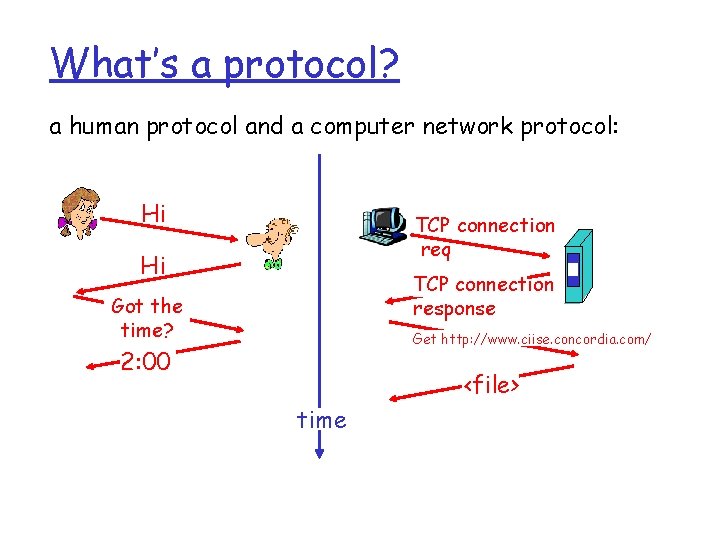 What's a protocol?

a human protocol and a computer network protocol:

Hi

Hi

Got the time?

2:00

TCP connection req

TCP connection response

Get http://www.ciise.concordia.com/

<file>

time